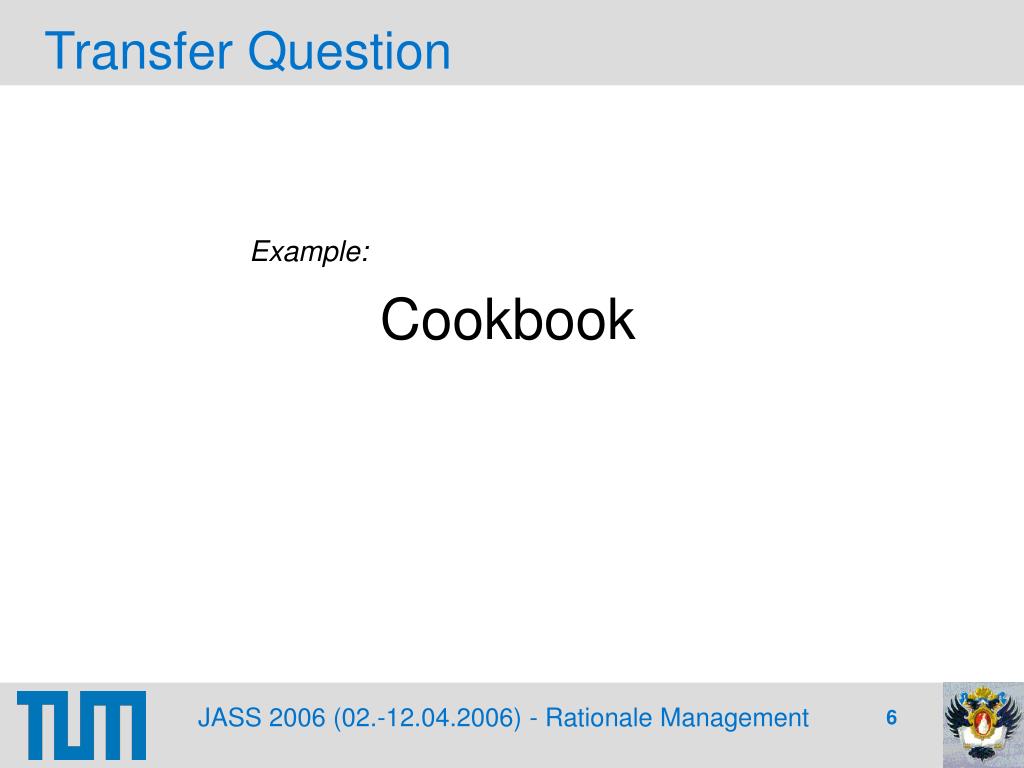 Transfer Question

Example:

Cookbook

TUM

JASS 2006 (02.-12.04.2006) - Rationale Management

6